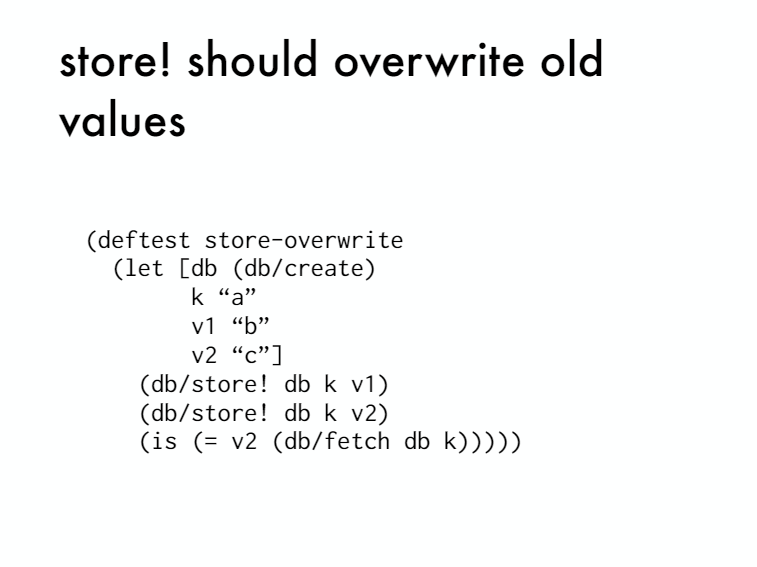 store! should overwrite old values

(deftest store-overwrite
  (let [db (db/create)
        k “a”
        v1 “b”
        v2 “c”]
    (db/store! db k v1)
    (db/store! db k v2)
    (is (= v2 (db/fetch db k)))))